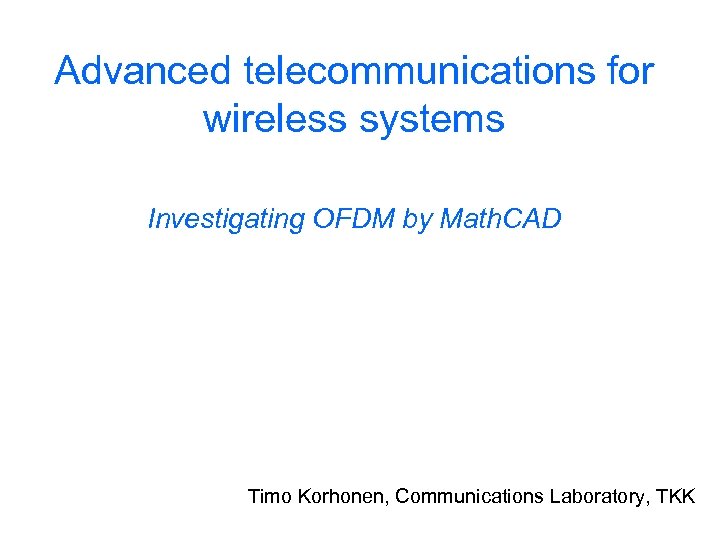 Advanced telecommunications for wireless systems

Investigating OFDM by MathCAD

Timo Korhonen, Communications Laboratory, TKK